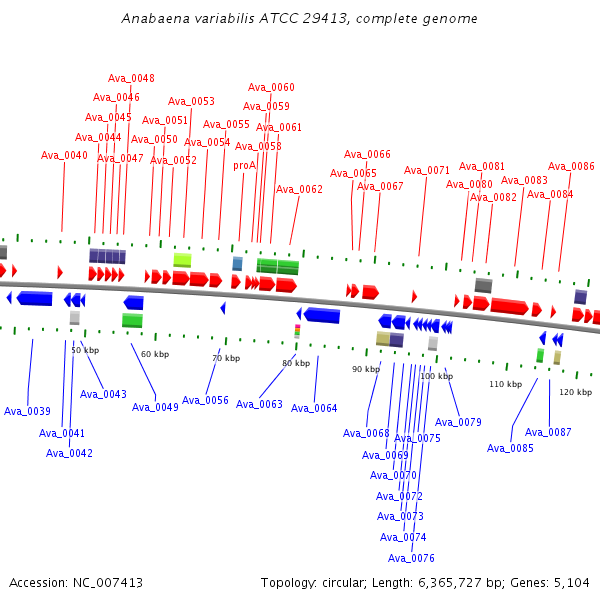 Anabaena variabilis ATCC 29413, complete genome

Ava_0048
Ava_0046
Ava_0045
Ava_0044
Ava_0040
Ava_0047
Ava_0053
Ava_0051
Ava_0050
Ava_0052
Ava_0055
Ava_0054
Ava_0060
Ava_0059
Ava_0061
Ava_0058
proA
Ava_0062
Ava_0066
Ava_0065
Ava_0067
Ava_0071
Ava_0081
Ava_0080
Ava_0082
Ava_0083
Ava_0084
Ava_0086

50 kbp
60 kbp
70 kbp
80 kbp
90 kbp
100 kbp
110 kbp
120 kbp

Ava_0039
Ava_0041
Ava_0042
Ava_0043
Ava_0049
Ava_0056
Ava_0063
Ava_0064
Ava_0068
Ava_0069
Ava_0070
Ava_0072
Ava_0073
Ava_0074
Ava_0076
Ava_0075
Ava_0079
Ava_0085
Ava_0087

Accession: NC_007413
Topology: circular; Length: 6,365,727 bp; Genes: 5,104